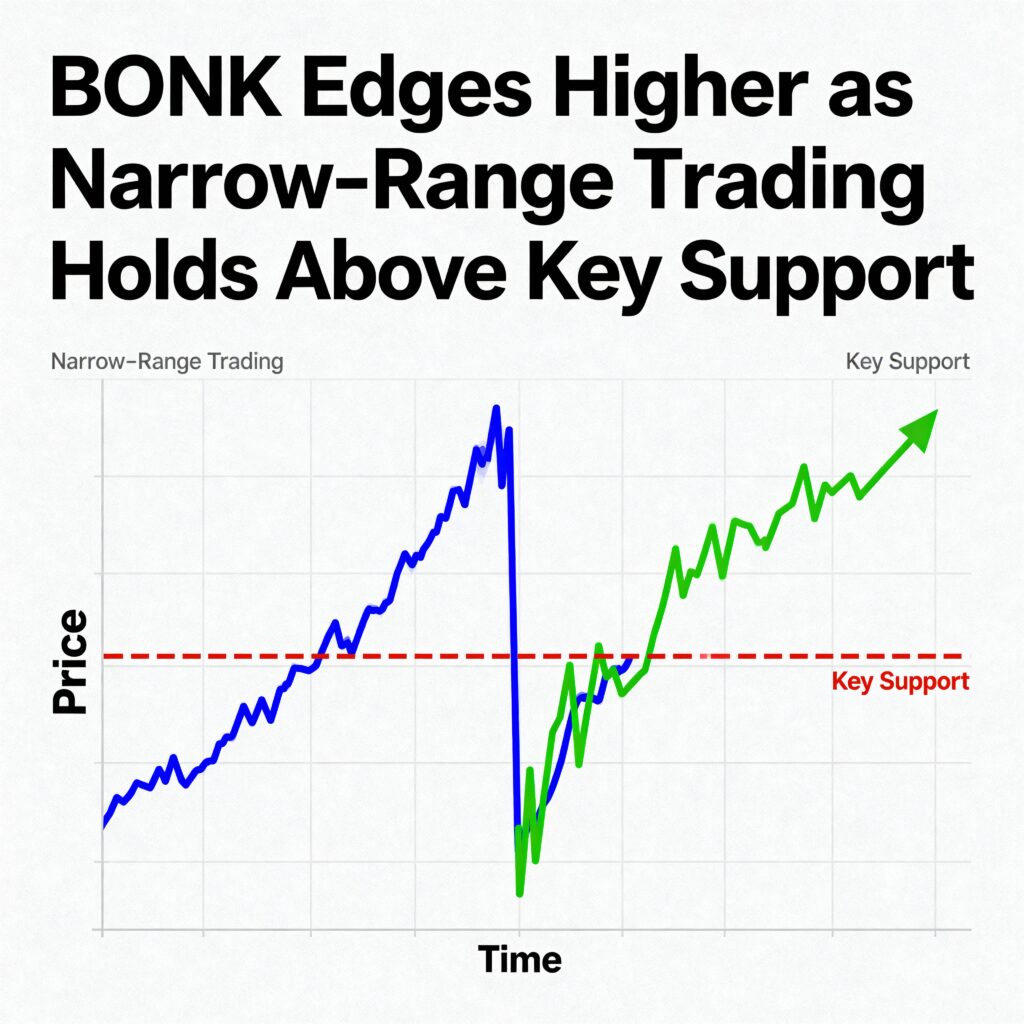 BONK Edges Higher as Narrow-Range Trading Holds Above Key Support

Narrow-Range Trading

Key Support

Price

Key Support

Time